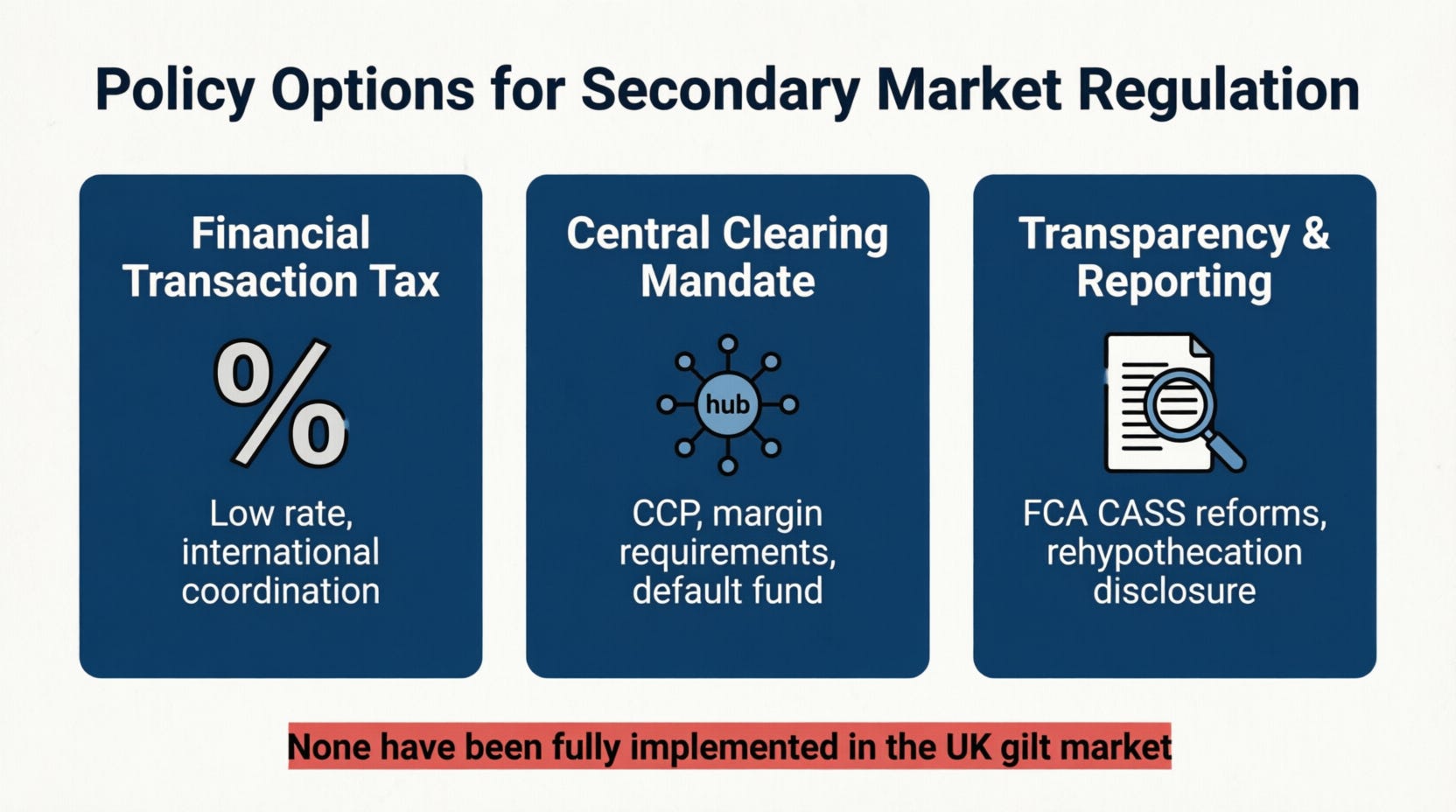 Policy Options for Secondary Market Regulation

Financial Transaction Tax

%

Low rate, international coordination

Central Clearing Mandate

hub

CCP, margin requirements, default fund

Transparency & Reporting

FCA CASS reforms, rehypothecation disclosure

None have been fully implemented in the UK gilt market